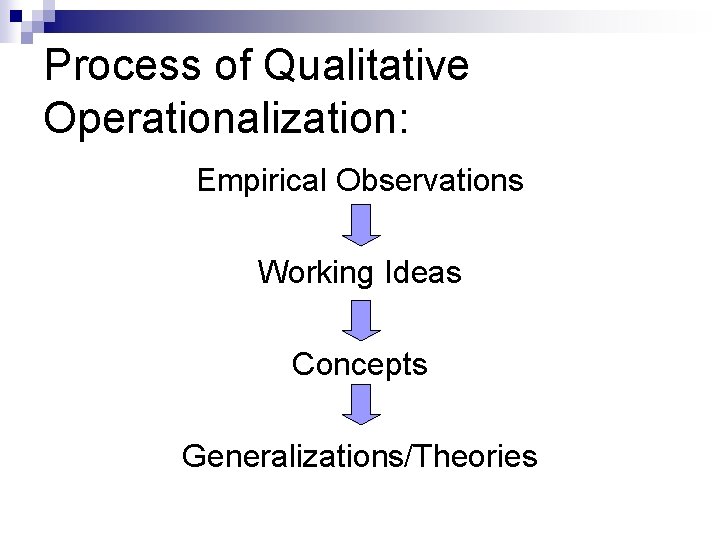 Process of Qualitative Operationalization:

Empirical Observations

Working Ideas

Concepts

Generalizations/Theories